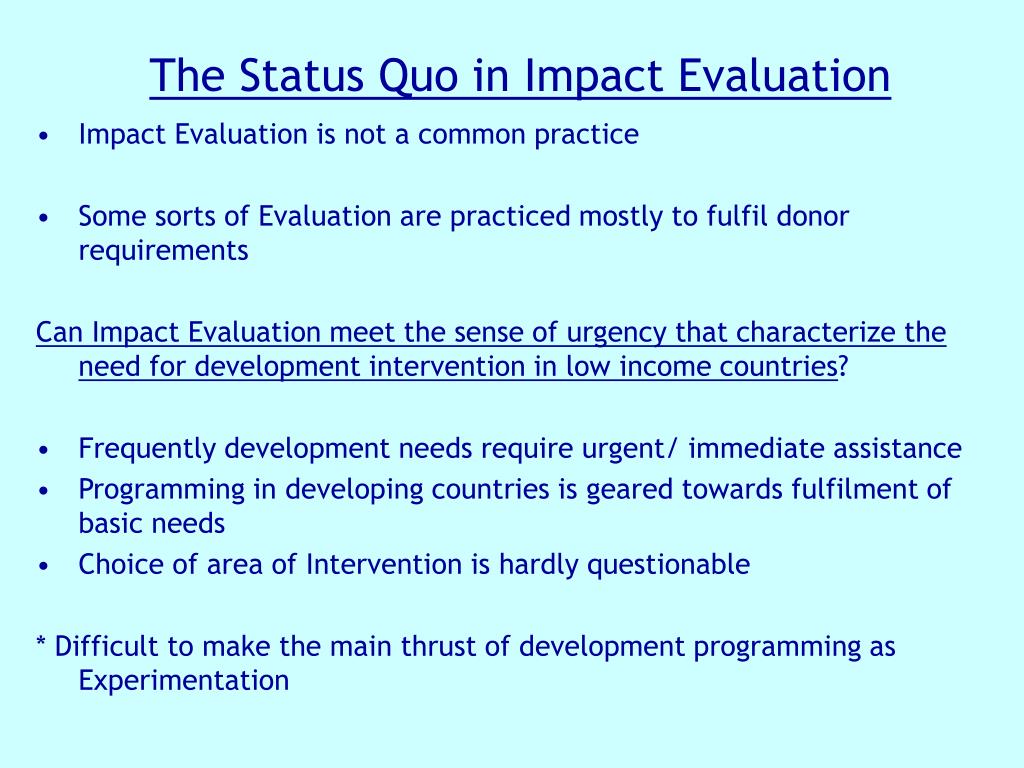 The Status Quo in Impact Evaluation

• Impact Evaluation is not a common practice

• Some sorts of Evaluation are practiced mostly to fulfil donor requirements

Can Impact Evaluation meet the sense of urgency that characterize the need for development intervention in low income countries?

• Frequently development needs require urgent/ immediate assistance
• Programming in developing countries is geared towards fulfilment of basic needs
• Choice of area of Intervention is hardly questionable

* Difficult to make the main thrust of development programming as Experimentation